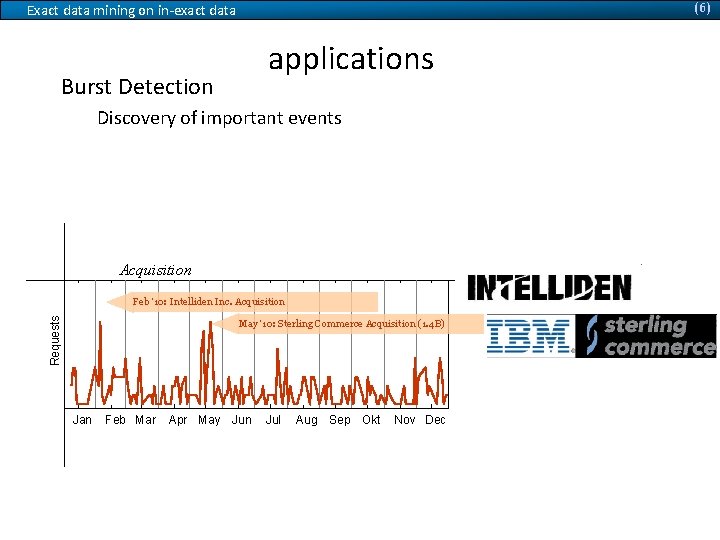 Exact data mining on in-exact data

(6)

applications

Burst Detection

Discovery of important events

Acquisition

Feb '10: Intelliden Inc. Acquisition

May '10: Sterling Commerce Acquisition (1.4B)

Requests

Jan Feb Mar Apr May Jun Jul Aug Sep Okt Nov Dec

INTELLIDEN

IBM

sterling commerce